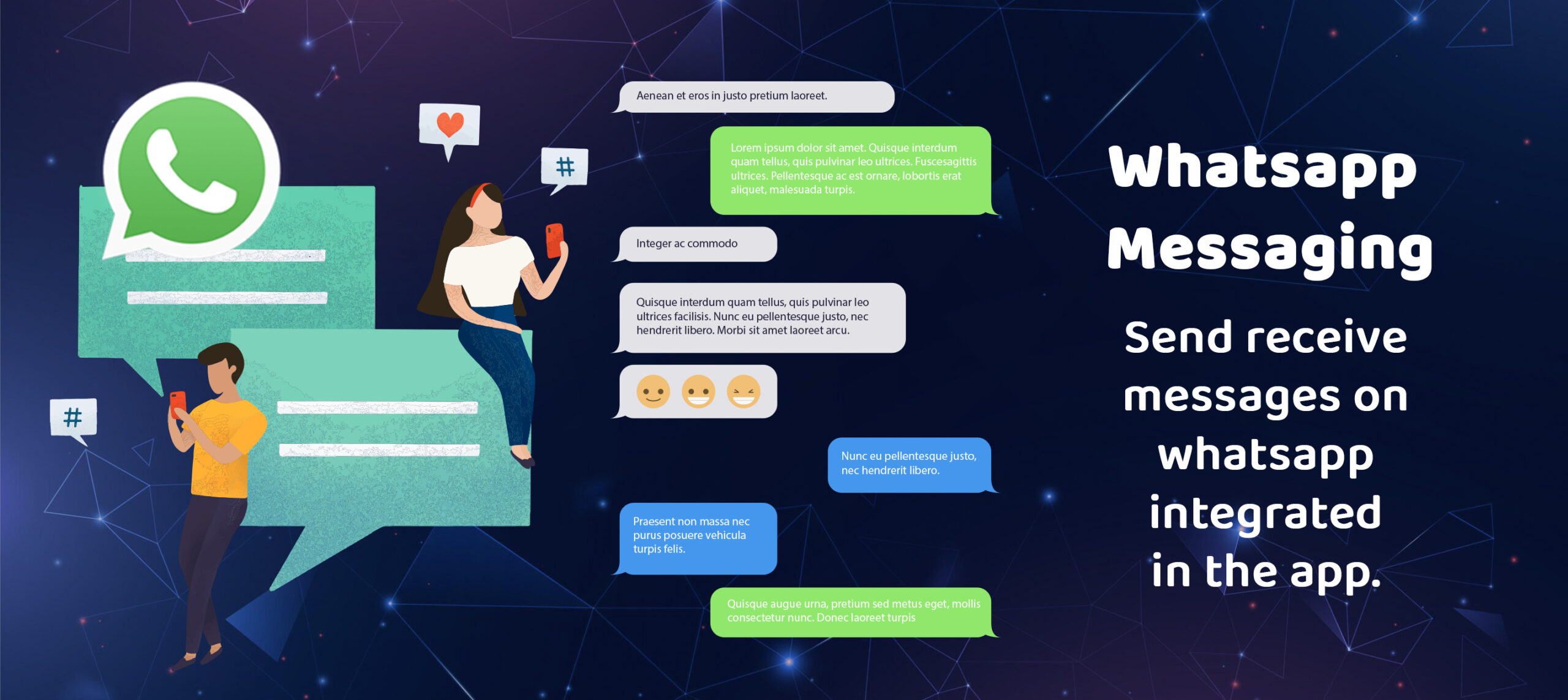 #

#

Aenean et eros in justo pretium laoreet.

Lorem ipsum dolor sit amet. Quisque interdum quam tellus, quis pulvinar leo ultrices. Fuscesagittis ultrices. Pellentesque ac est ornare, lobortis erat aliquet, malesuada turpis.

Integer ac commodo

Quisque interdum quam tellus, quis pulvinar leo ultrices facilisis. Nunc eu pellentesque justo, nec hendrerit libero. Morbi sit amet laoreet arcu.

Nunc eu pellentesque justo, nec hendrerit libero.

Praesent non massa nec purus posuere vehicula turpis felis.

Quisque augue urna, pretium sed metus eget, mollis consectetur nunc. Donec laoreet turpis

Whatsapp Messaging

Send receive messages on whatsapp integrated in the app.